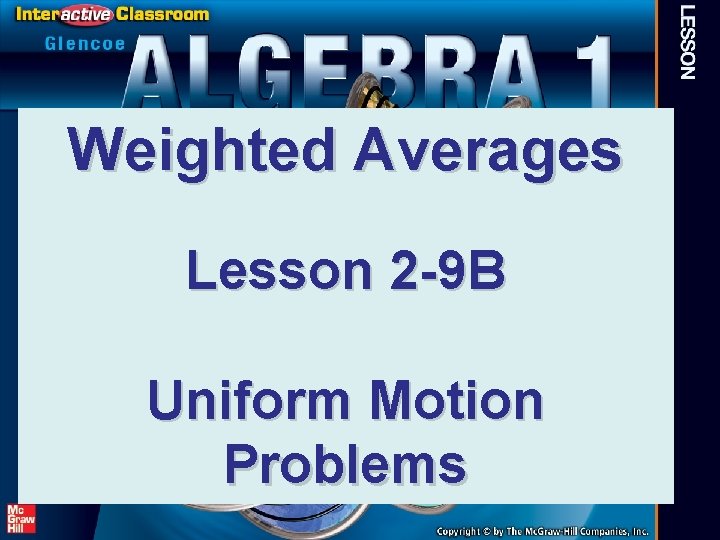 Interactive Classroom
Glencoe
ALGEBRA 1
LESSON

Weighted Averages

Lesson 2-9B

Uniform Motion Problems

Mc Graw Hill
Copyright © by The McGraw-Hill Companies, Inc.